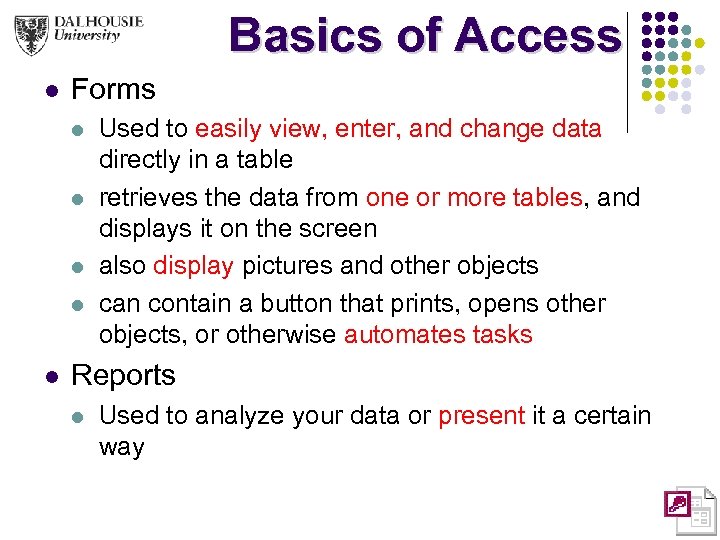 DALHOUSIE University

Basics of Access

- Forms
  - Used to easily view, enter, and change data directly in a table
  - retrieves the data from one or more tables, and displays it on the screen
  - also display pictures and other objects
  - can contain a button that prints, opens other objects, or otherwise automates tasks
- Reports
  - Used to analyze your data or present it a certain way